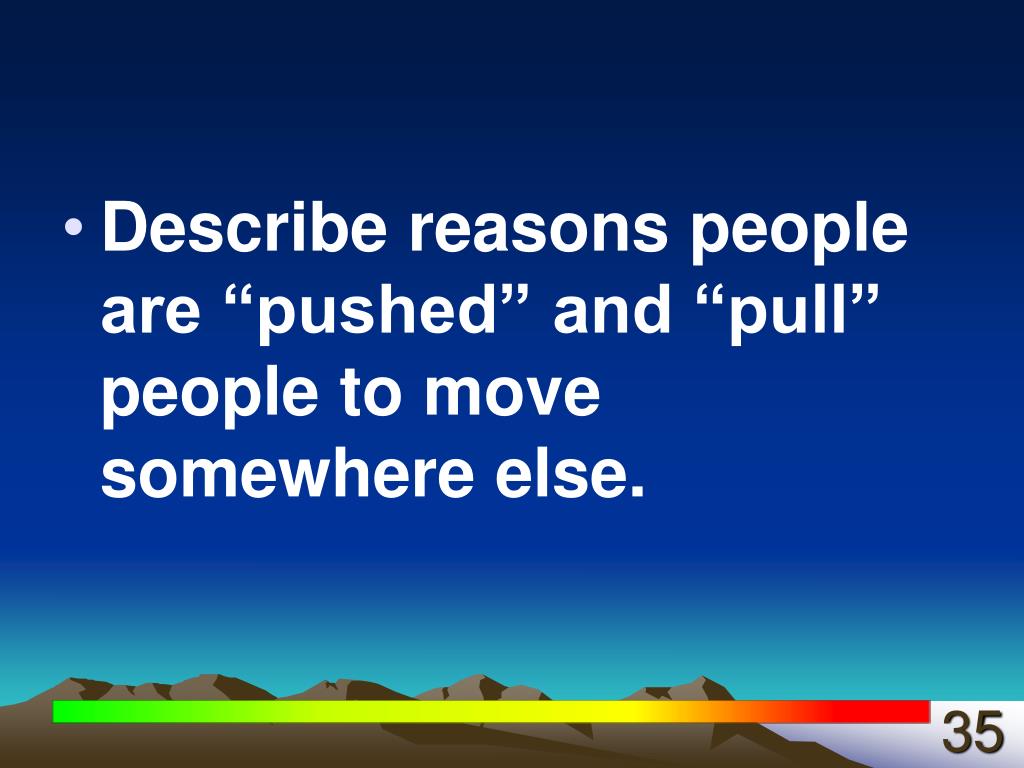 • Describe reasons people are “pushed” and “pull” people to move somewhere else.

35